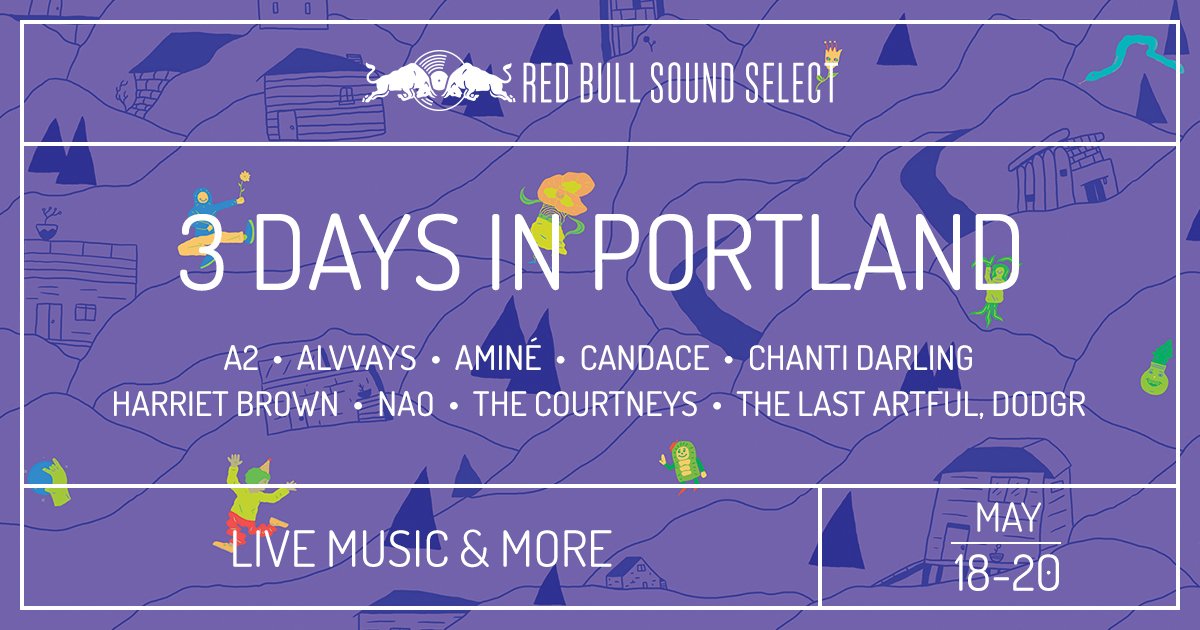 RED BULL SOUND SELECT

3 DAYS IN PORTLAND

A2 • ALVVAYS • AMINÉ • CANDACE • CHANTI DARLING
HARRIET BROWN • NAO • THE COURTNEYS • THE LAST ARTFUL, DODGR

LIVE MUSIC & MORE

MAY
18-20